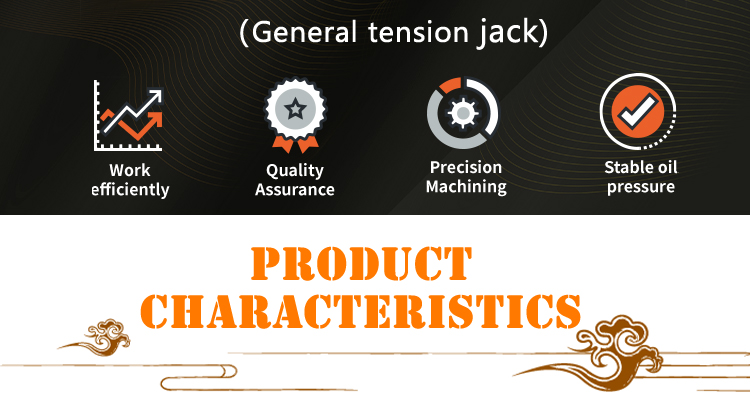 (General tension jack)

Work efficiently

Quality Assurance

Precision Machining

Stable oil pressure

PRODUCT CHARACTERISTICS